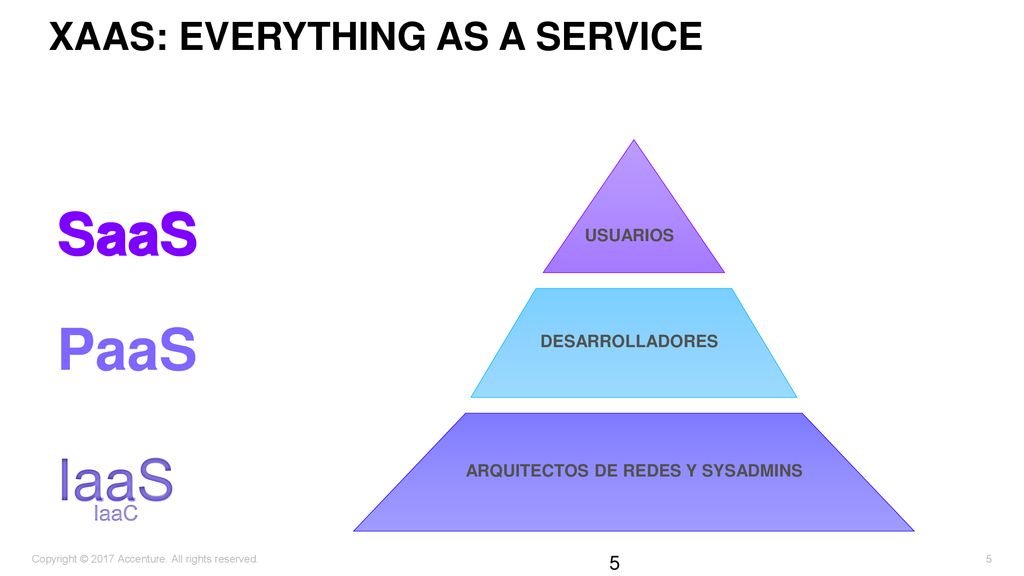 XAAS: EVERYTHING AS A SERVICE

SaaS

PaaS

IaaS
IaaC

USUARIOS

DESARROLLADORES

ARQUITECTOS DE REDES Y SYSADMINS

Copyright © 2017 Accenture. All rights reserved.

5

5